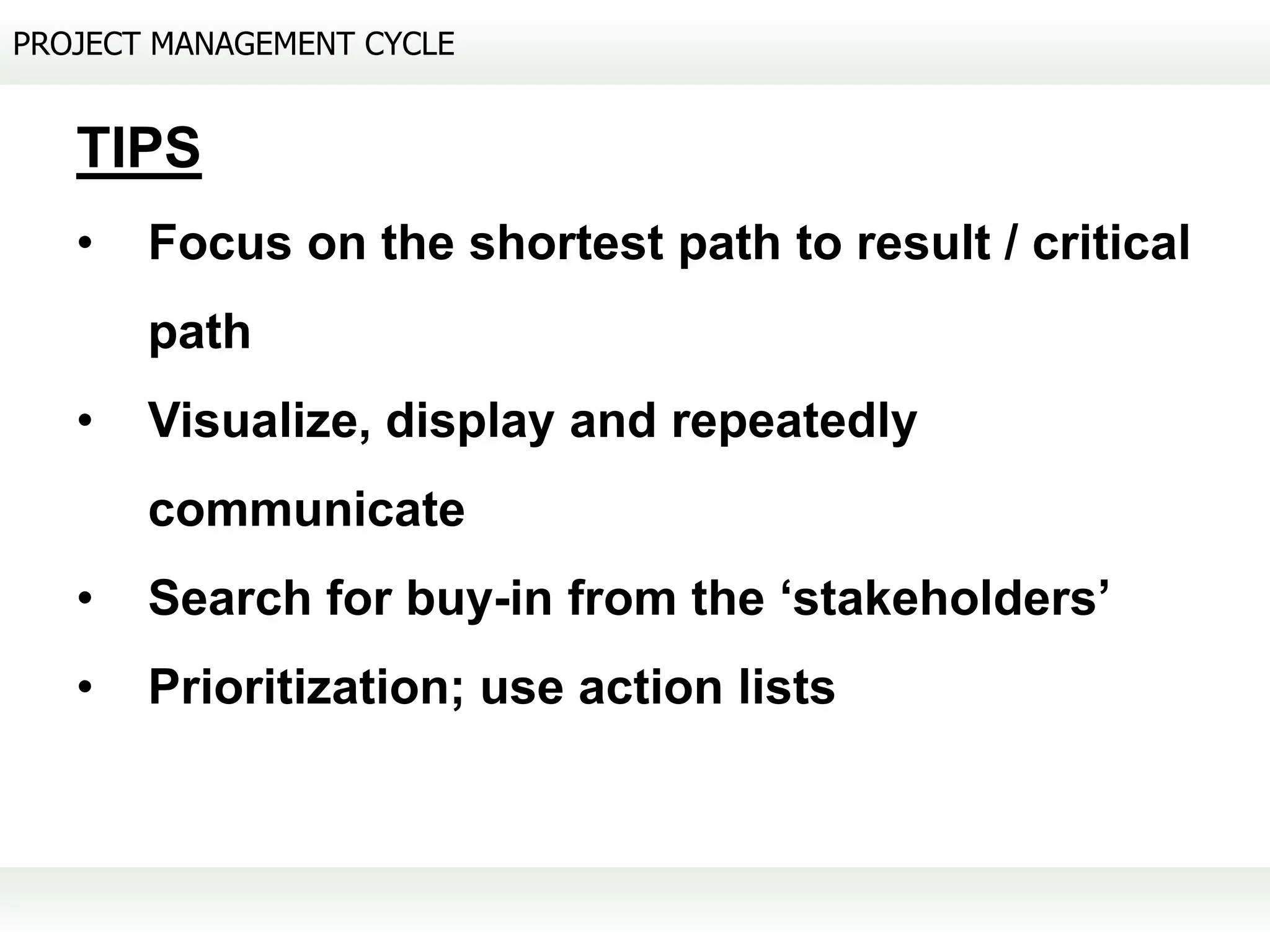 PROJECT MANAGEMENT CYCLE

TIPS

• Focus on the shortest path to result / critical path
• Visualize, display and repeatedly communicate
• Search for buy-in from the ‘stakeholders’
• Prioritization; use action lists